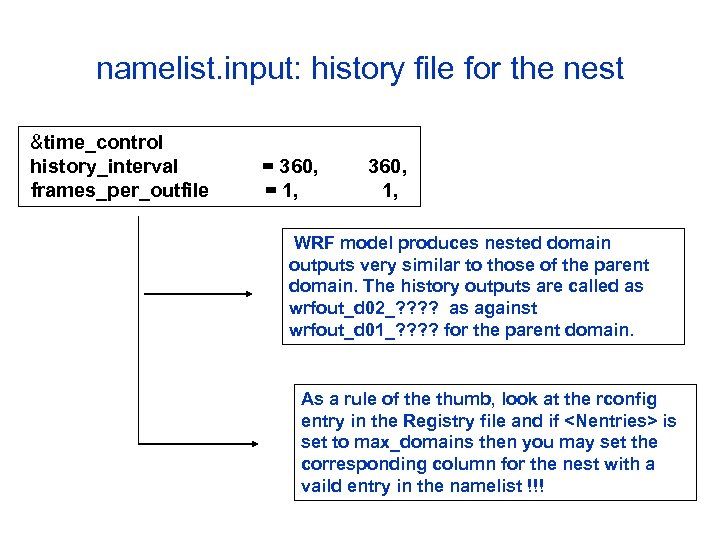 namelist.input: history file for the nest

&time_control
history_interval = 360, 360,
frames_per_outfile = 1, 1,

WRF model produces nested domain outputs very similar to those of the parent domain. The history outputs are called as wrfout_d02_???? as against wrfout_d01_???? for the parent domain.

As a rule of the thumb, look at the rconfig entry in the Registry file and if <Nentries> is set to max_domains then you may set the corresponding column for the nest with a vaild entry in the namelist !!!